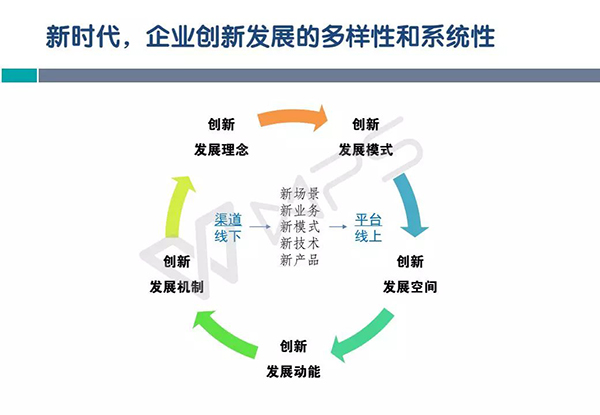 新时代，企业创新发展的多样性和系统性

创新
发展理念

创新
发展模式

渠道
线下

新场景
新业务
新模式
新技术
新产品

平台
线上

创新
发展机制

创新
发展空间

创新
发展动能